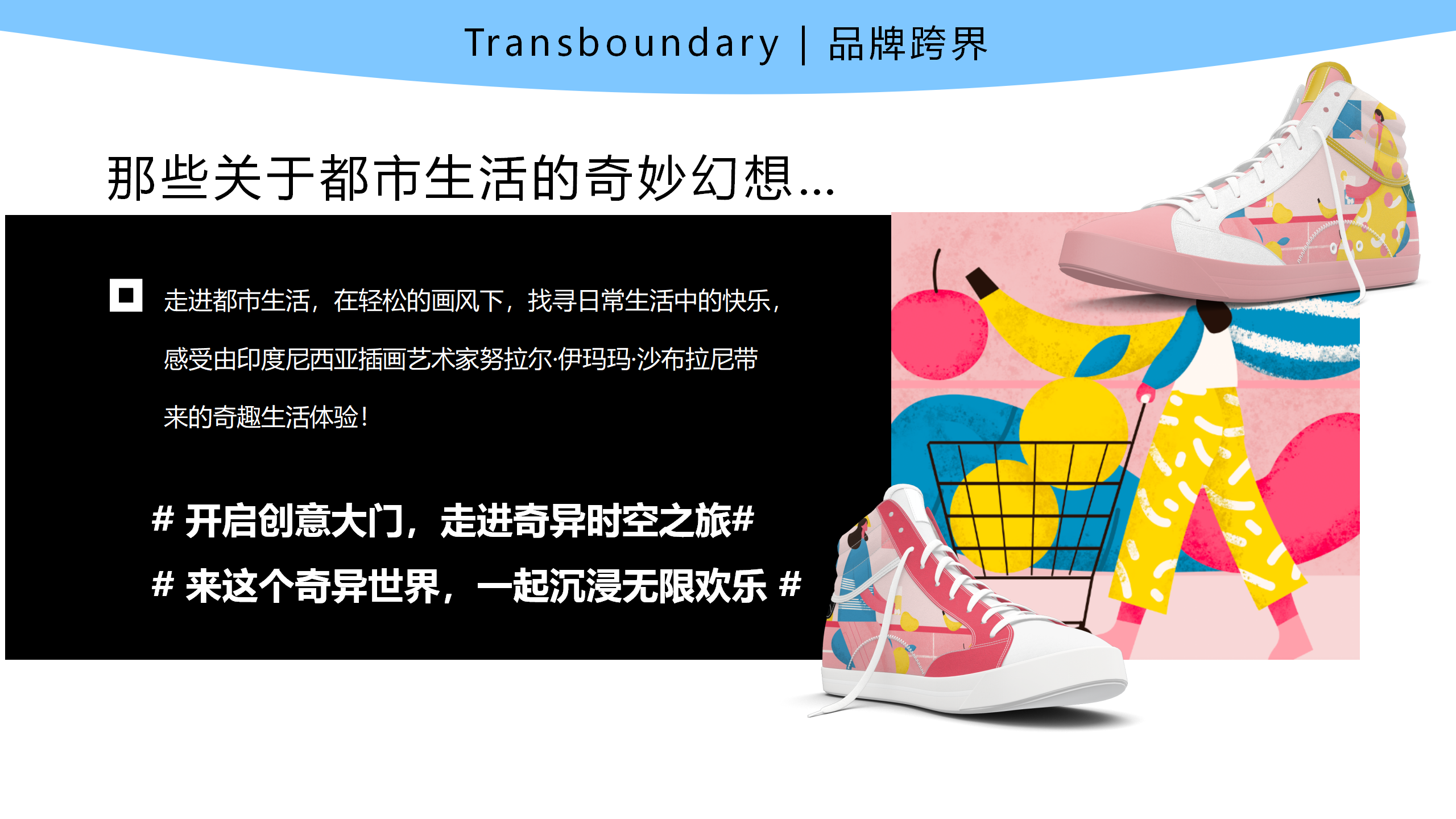 Transboundary | 品牌跨界

那些关于都市生活的奇妙幻想...

走进都市生活，在轻松的画风下，找寻日常生活中的快乐，感受由印度尼西亚插画艺术家努拉尔·伊玛玛·沙布拉尼带来的奇趣生活体验！

# 开启创意大门，走进奇异时空之旅#
# 来这个奇异世界，一起沉浸无限欢乐 #